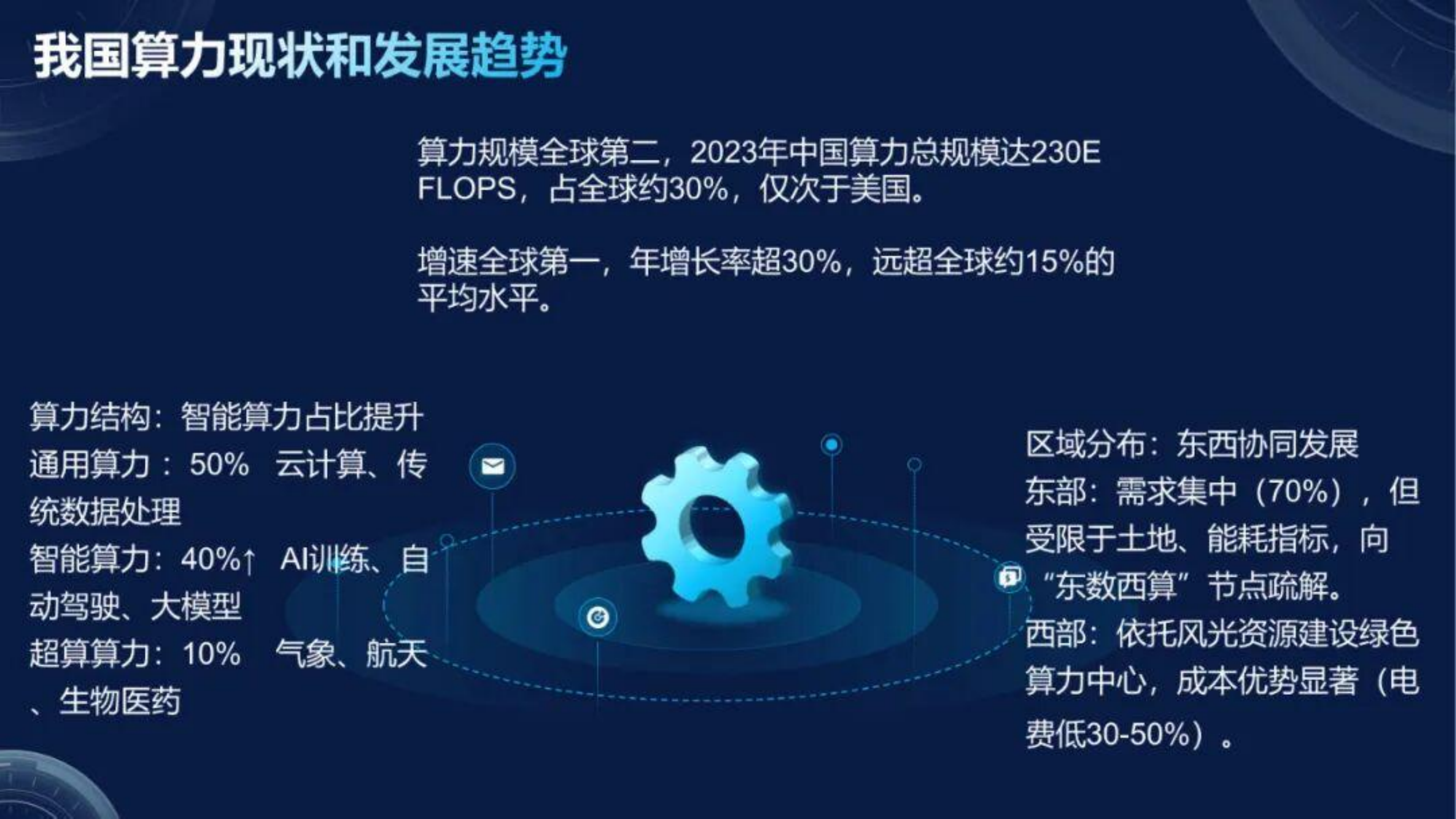 我国算力现状和发展趋势

算力规模全球第二，2023年中国算力总规模达230E FLOPS，占全球约30%，仅次于美国。

增速全球第一，年增长率超30%，远超全球约15%的平均水平。

算力结构：智能算力占比提升
通用算力：50% 云计算、传统数据处理
智能算力：40%↑ AI训练、自动驾驶、大模型
超算算力：10% 气象、航天、生物医药

区域分布：东西协同发展
东部：需求集中（70%），但受限于土地、能耗指标，向“东数西算”节点疏解。
西部：依托风光资源建设绿色算力中心，成本优势显著（电费低30-50%）。